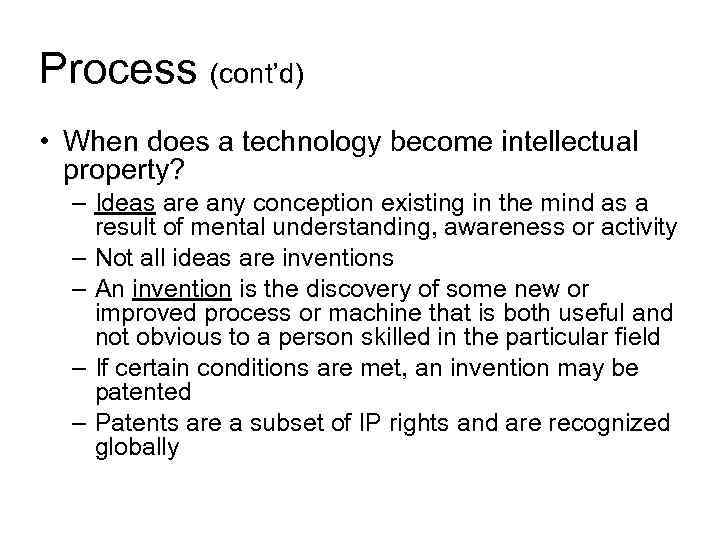 Process (cont'd)

• When does a technology become intellectual property?
– Ideas are any conception existing in the mind as a result of mental understanding, awareness or activity
– Not all ideas are inventions
– An invention is the discovery of some new or improved process or machine that is both useful and not obvious to a person skilled in the particular field
– If certain conditions are met, an invention may be patented
– Patents are a subset of IP rights and are recognized globally